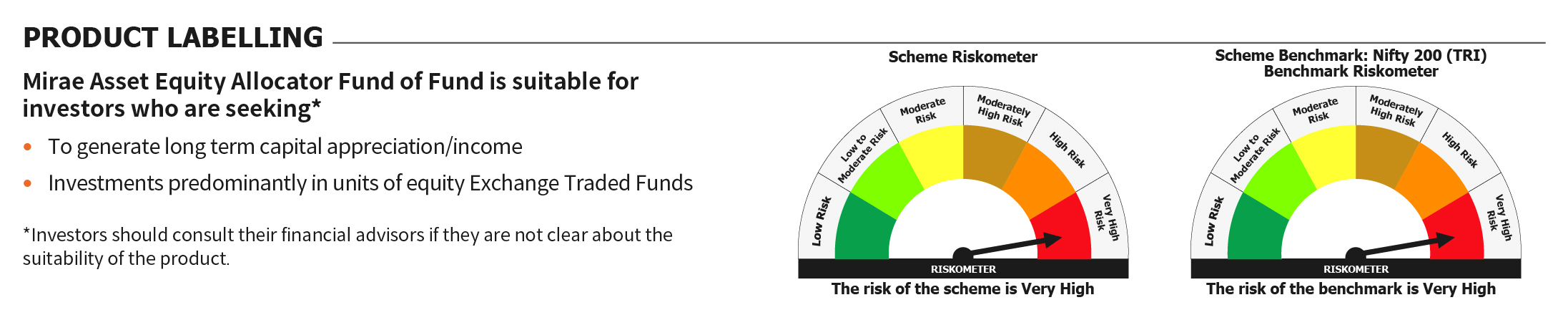 PRODUCT LABELLING

Mirae Asset Equity Allocator Fund of Fund is suitable for investors who are seeking*

• To generate long term capital appreciation/income

• Investments predominantly in units of equity Exchange Traded Funds

*Investors should consult their financial advisors if they are not clear about the suitability of the product.

Scheme Riskometer

Low Risk
Low to Moderate Risk
Moderate Risk
Moderately High Risk
High Risk
Very High Risk

RISKOMETER

The risk of the scheme is Very High

Scheme Benchmark: Nifty 200 (TRI)
Benchmark Riskometer

Low Risk
Low to Moderate Risk
Moderate Risk
Moderately High Risk
High Risk
Very High Risk

RISKOMETER

The risk of the benchmark is Very High